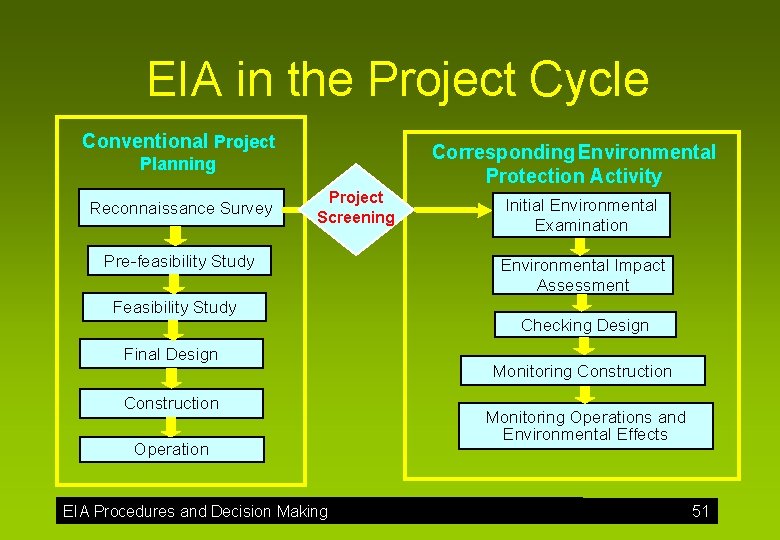 EIA in the Project Cycle

Conventional Project Planning

Reconnaissance Survey

Pre-feasibility Study

Feasibility Study

Final Design

Construction

Operation

Project Screening

Corresponding Environmental Protection Activity

Initial Environmental Examination

Environmental Impact Assessment

Checking Design

Monitoring Construction

Monitoring Operations and Environmental Effects

EIA Procedures and Decision Making

51